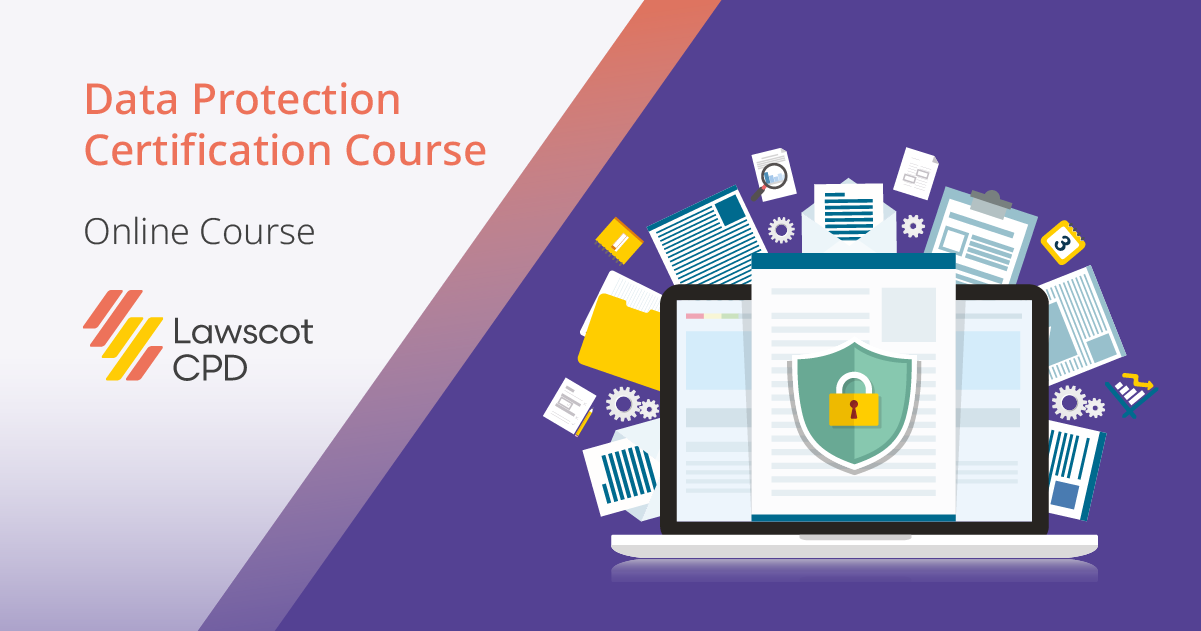 Data Protection Certification Course

Online Course

Lawscot CPD

3